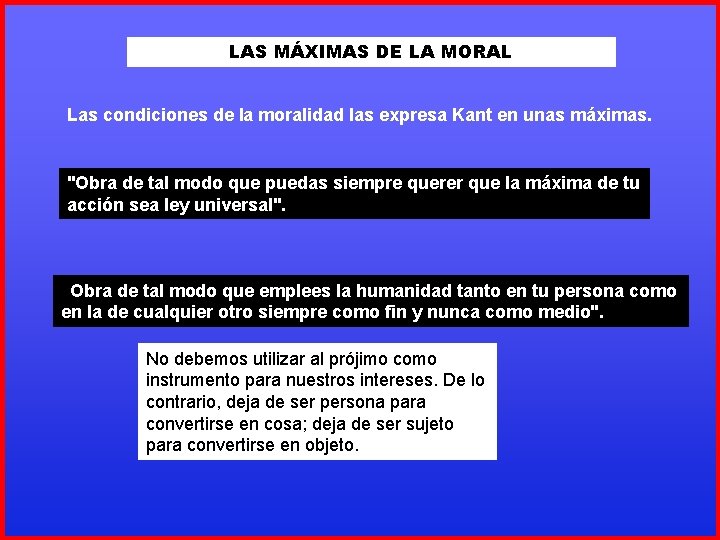 LAS MÁXIMAS DE LA MORAL

Las condiciones de la moralidad las expresa Kant en unas máximas.

"Obra de tal modo que puedas siempre querer que la máxima de tu acción sea ley universal".

Obra de tal modo que emplees la humanidad tanto en tu persona como en la de cualquier otro siempre como fin y nunca como medio".

No debemos utilizar al prójimo como instrumento para nuestros intereses. De lo contrario, deja de ser persona para convertirse en cosa; deja de ser sujeto para convertirse en objeto.